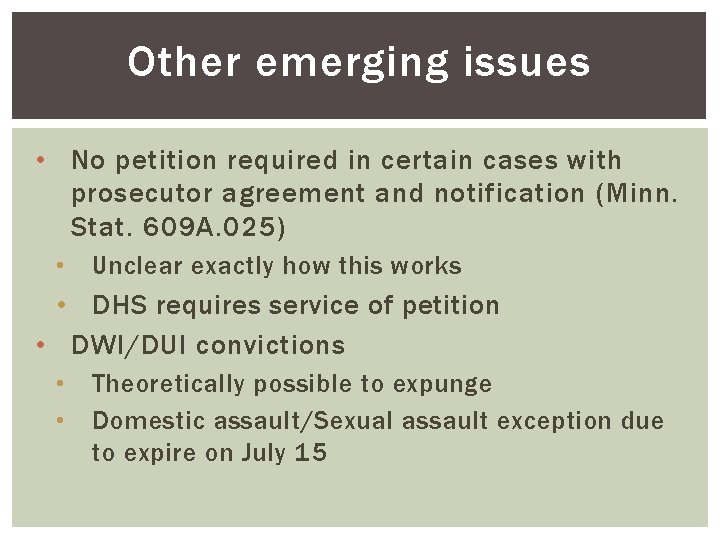 Other emerging issues

• No petition required in certain cases with prosecutor agreement and notification (Minn. Stat. 609A.025)
  • Unclear exactly how this works
  • DHS requires service of petition
• DWI/DUI convictions
  • Theoretically possible to expunge
  • Domestic assault/Sexual assault exception due to expire on July 15